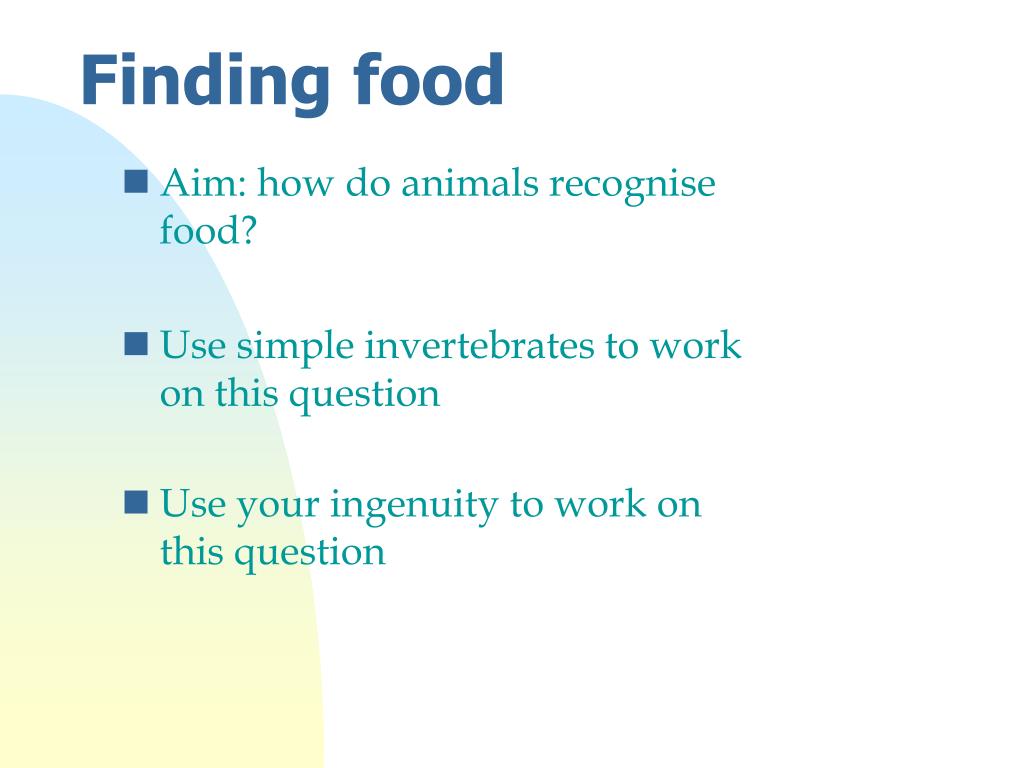 Finding food

- Aim: how do animals recognise food?

- Use simple invertebrates to work on this question

- Use your ingenuity to work on this question